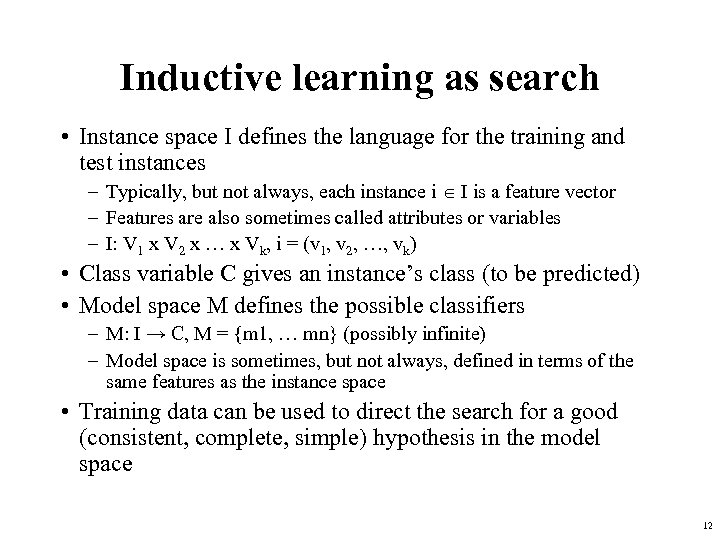 Inductive learning as search

• Instance space I defines the language for the training and test instances

– Typically, but not always, each instance $i \in I$ is a feature vector

– Features are also sometimes called attributes or variables

– I: $V_1$ x $V_2$ x … x $V_k$, i = ($v_1$, $v_2$, …, $v_k$)

• Class variable C gives an instance's class (to be predicted)

• Model space M defines the possible classifiers

– M: I $\rightarrow$ C, M = {m1, … mn} (possibly infinite)

– Model space is sometimes, but not always, defined in terms of the same features as the instance space

• Training data can be used to direct the search for a good (consistent, complete, simple) hypothesis in the model space

12